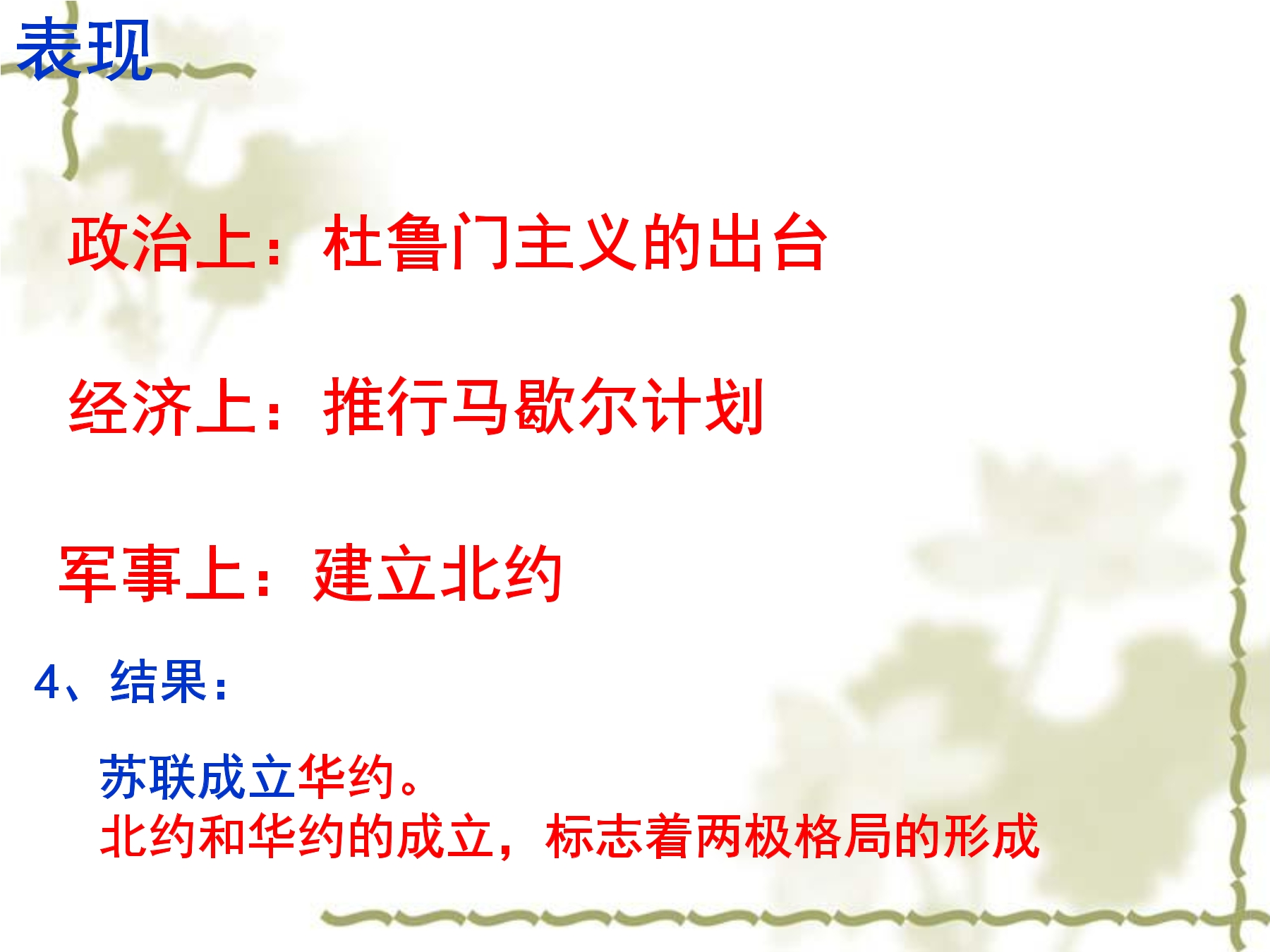 表现

政治上：杜鲁门主义的出台

经济上：推行马歇尔计划

军事上：建立北约

4、结果：

苏联成立华约。
北约和华约的成立，标志着两极格局的形成